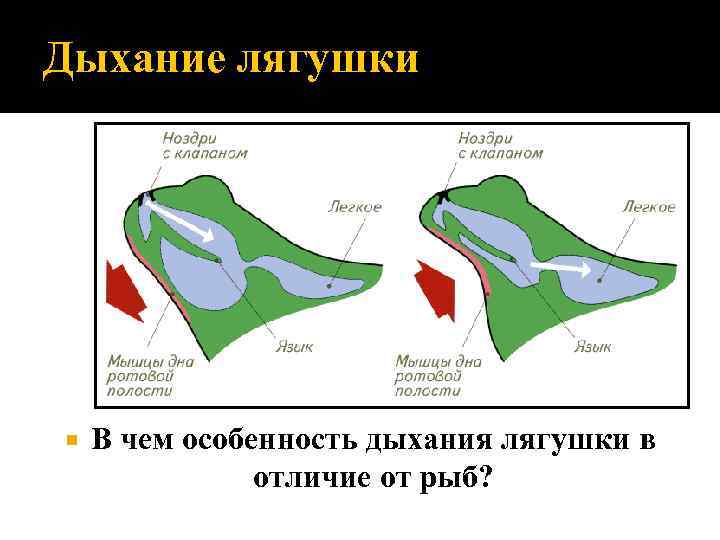 Дыхание лягушки

Ноздри с клапаном

Легкое

Язык

Мышцы дна ротовой полости

Ноздри с клапаном

Легкое

Язык

Мышцы дна ротовой полости

В чем особенность дыхания лягушки в отличие от рыб?